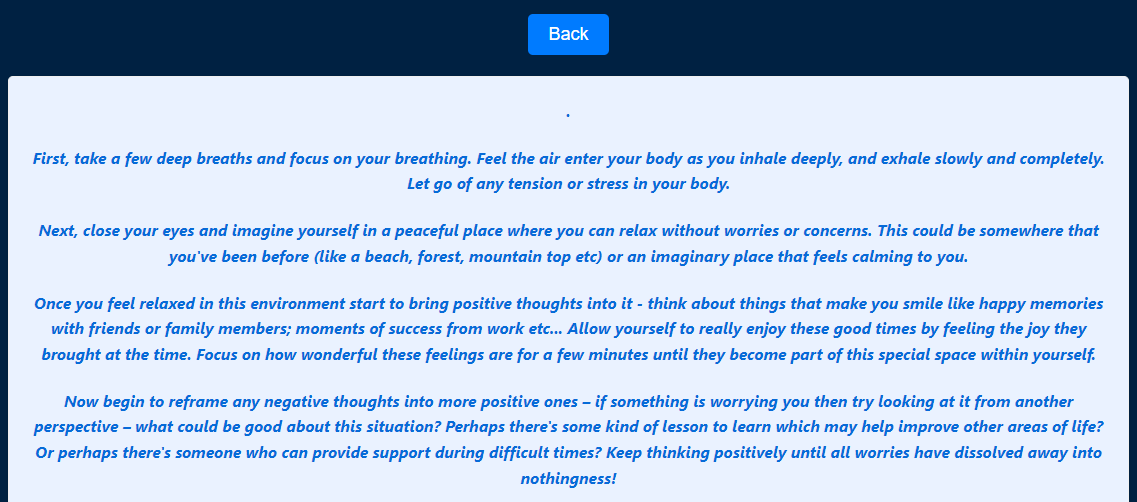 Back

.

First, take a few deep breaths and focus on your breathing. Feel the air enter your body as you inhale deeply, and exhale slowly and completely. Let go of any tension or stress in your body.

Next, close your eyes and imagine yourself in a peaceful place where you can relax without worries or concerns. This could be somewhere that you've been before (like a beach, forest, mountain top etc) or an imaginary place that feels calming to you.

Once you feel relaxed in this environment start to bring positive thoughts into it - think about things that make you smile like happy memories with friends or family members; moments of success from work etc... Allow yourself to really enjoy these good times by feeling the joy they brought at the time. Focus on how wonderful these feelings are for a few minutes until they become part of this special space within yourself.

Now begin to reframe any negative thoughts into more positive ones – if something is worrying you then try looking at it from another perspective – what could be good about this situation? Perhaps there's some kind of lesson to learn which may help improve other areas of life? Or perhaps there's someone who can provide support during difficult times? Keep thinking positively until all worries have dissolved away into nothingness!